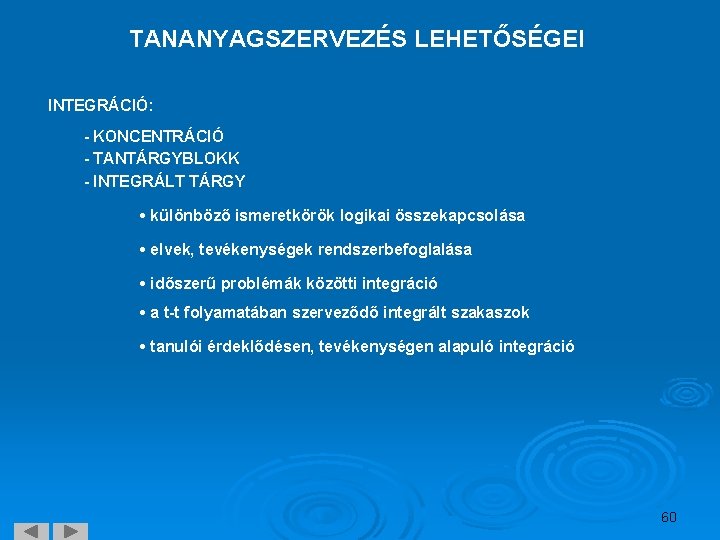 TANANYAGSZERVEZÉS LEHETŐSÉGEI

INTEGRÁCIÓ:

- KONCENTRÁCIÓ
- TANTÁRGYBLOKK
- INTEGRÁLT TÁRGY

• különböző ismeretkörök logikai összekapcsolása

• elvek, tevékenységek rendszerbefoglalása

• időszerű problémák közötti integráció

• a t-t folyamatában szerveződő integrált szakaszok

• tanulói érdeklődésen, tevékenységen alapuló integráció

60